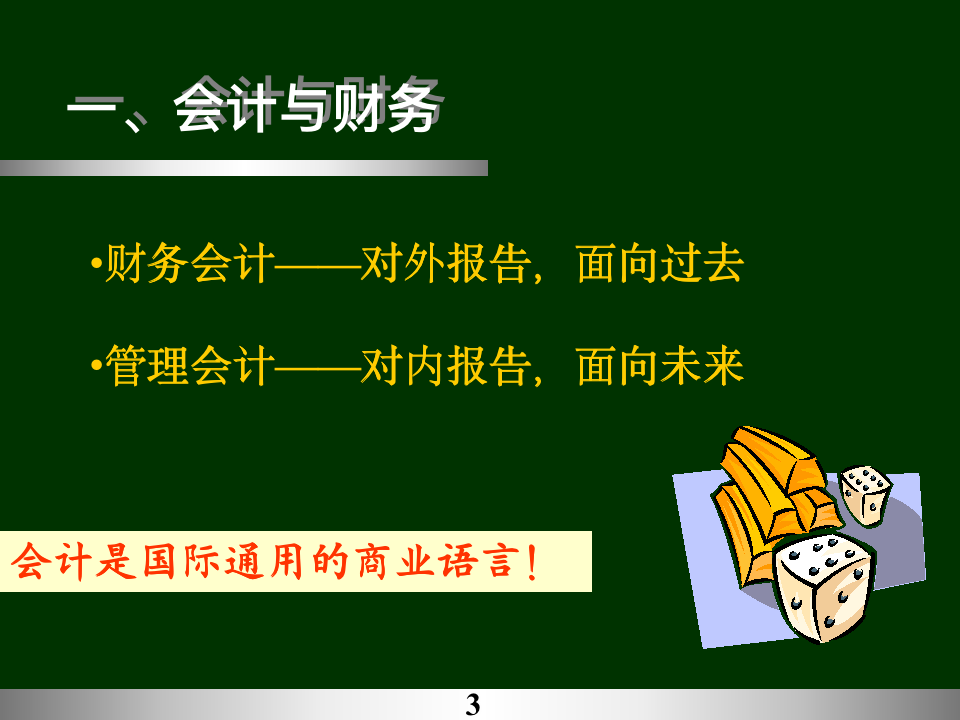 一、会计与财务

•财务会计——对外报告，面向过去

•管理会计——对内报告，面向未来

会计是国际通用的商业语言！

3